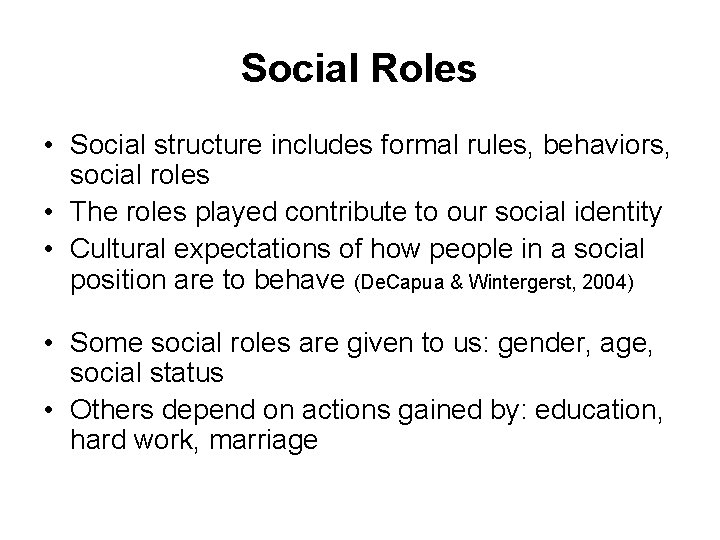 Social Roles

• Social structure includes formal rules, behaviors, social roles
• The roles played contribute to our social identity
• Cultural expectations of how people in a social position are to behave (DeCapua & Wintergerst, 2004)

• Some social roles are given to us: gender, age, social status
• Others depend on actions gained by: education, hard work, marriage